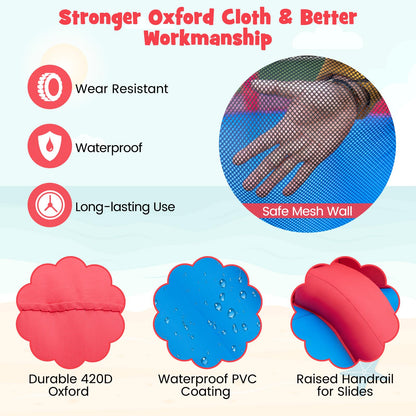 Stronger Oxford Cloth & Better Workmanship

Wear Resistant

Waterproof

Long-lasting Use

Safe Mesh Wall

Durable 420D Oxford

Waterproof PVC Coating

Raised Handrail for Slides